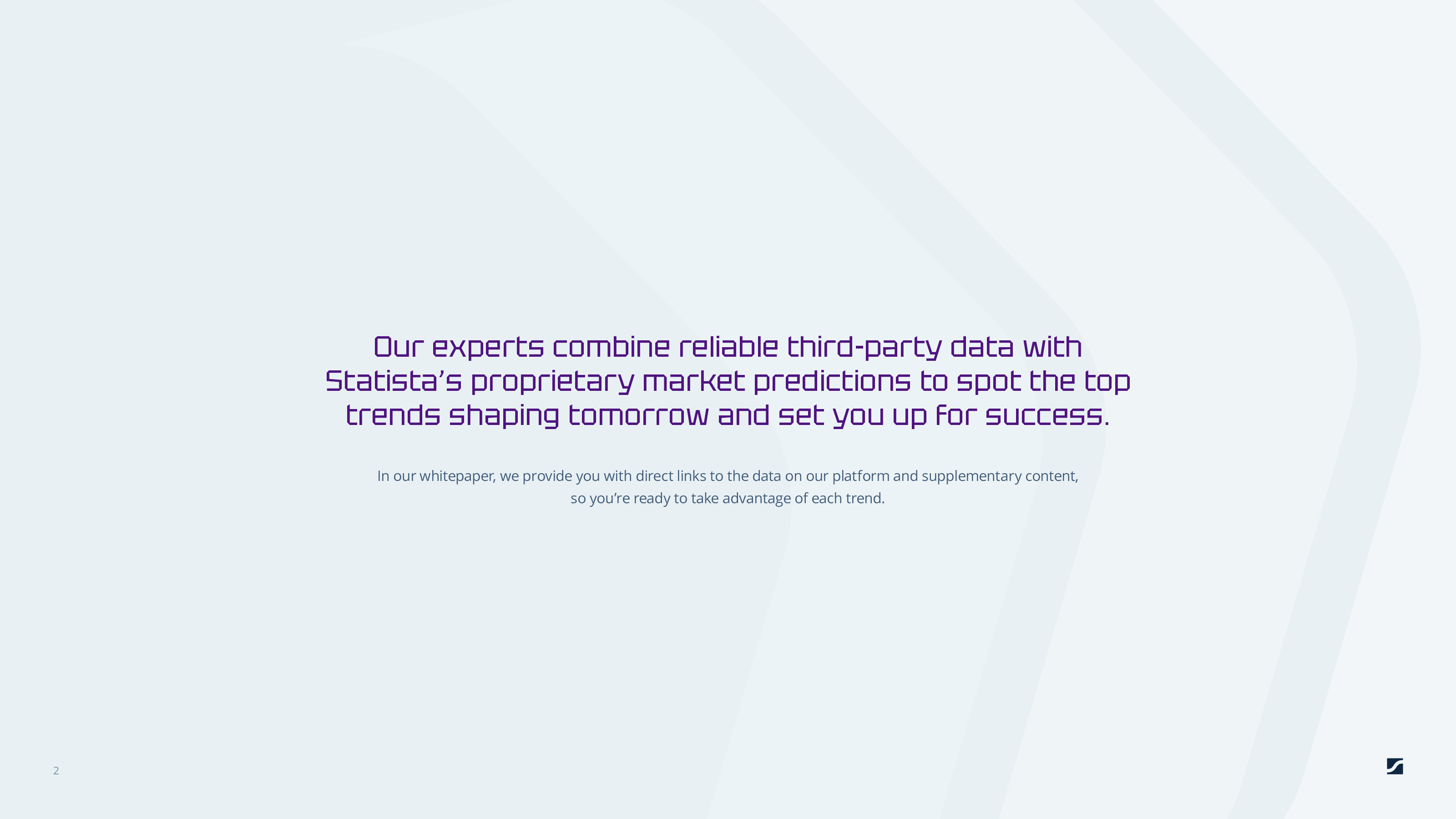 Our experts combine reliable third-party data with Statista's proprietary market predictions to spot the top trends shaping tomorrow and set you up for success.

In our whitepaper, we provide you with direct links to the data on our platform and supplementary content, so you're ready to take advantage of each trend.

2